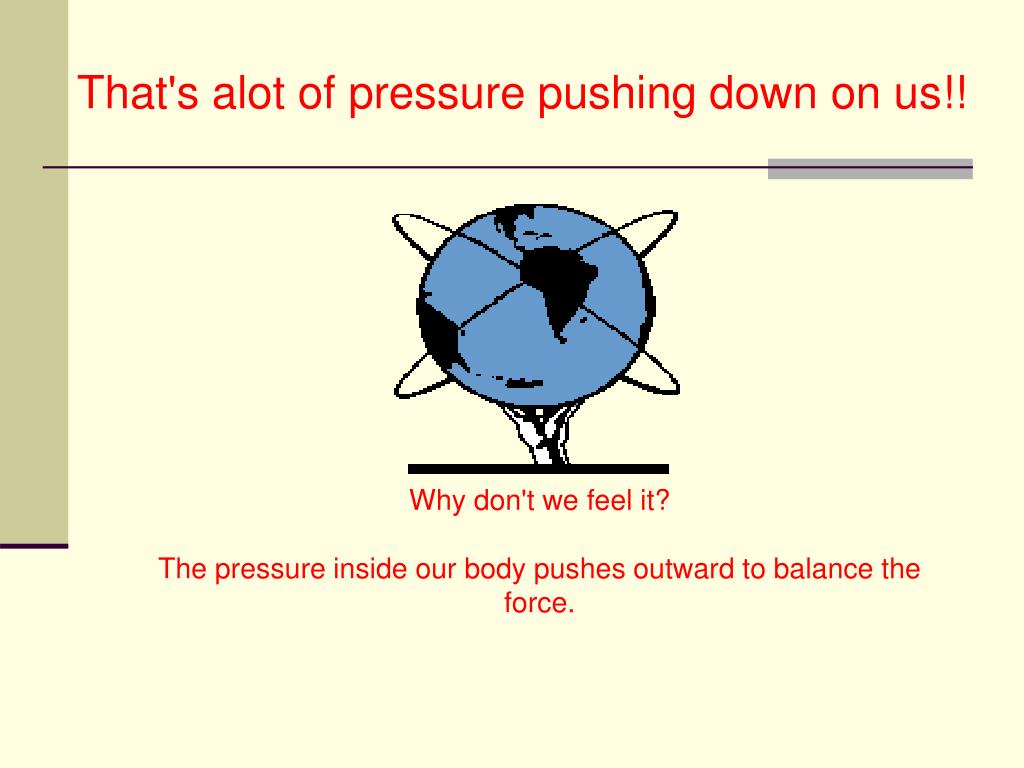 That's alot of pressure pushing down on us!!

Why don't we feel it?

The pressure inside our body pushes outward to balance the force.